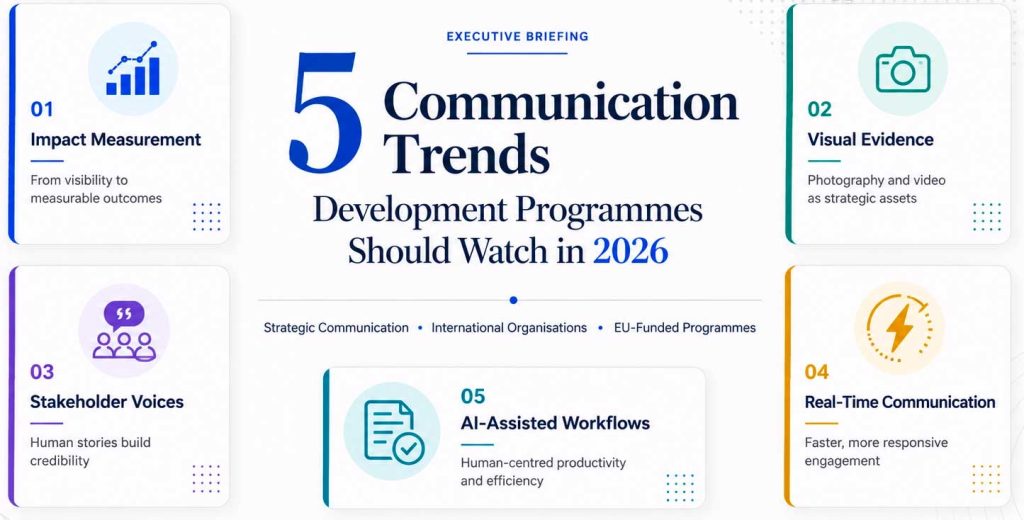 EXECUTIVE BRIEFING

5 Communication Trends

Development Programmes Should Watch in 2026

Strategic Communication • International Organisations • EU-Funded Programmes

01

Impact Measurement

From visibility to measurable outcomes

02

Visual Evidence

Photography and video as strategic assets

03

Stakeholder Voices

Human stories build credibility

04

Real-Time Communication

Faster, more responsive engagement

05

AI-Assisted Workflows

Human-centred productivity and efficiency